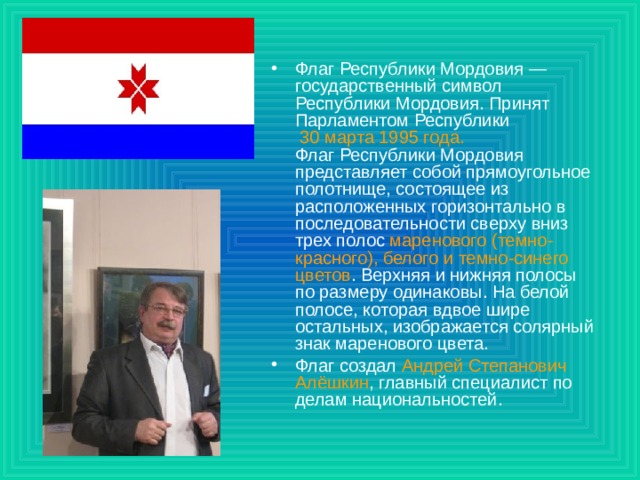 • Флаг Республики Мордовия — государственный символ Республики Мордовия. Принят Парламентом Республики 30 марта 1995 года.
Флаг Республики Мордовия представляет собой прямоугольное полотнище, состоящее из расположенных горизонтально в последовательности сверху вниз трех полос маренового (темно-красного), белого и темно-синего цветов. Верхняя и нижняя полосы по размеру одинаковы. На белой полосе, которая вдвое шире остальных, изображается солярный знак маренового цвета.

• Флаг создал Андрей Степанович Алёшкин, главный специалист по делам национальностей.